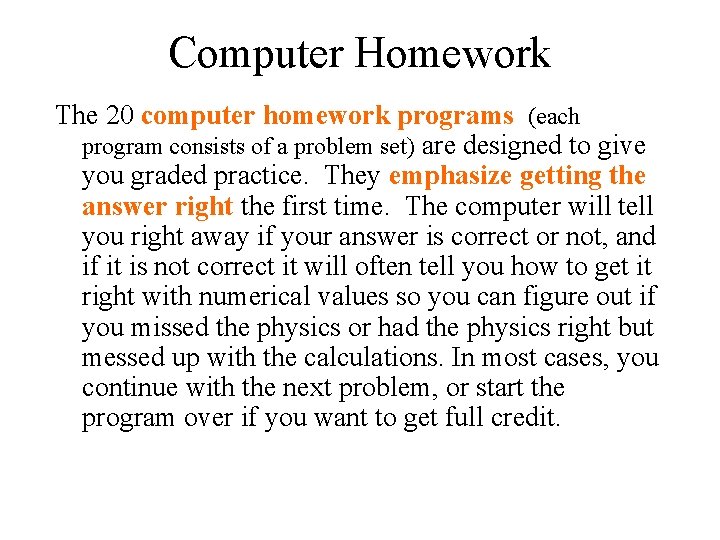 Computer Homework

The 20 computer homework programs (each program consists of a problem set) are designed to give you graded practice. They emphasize getting the answer right the first time. The computer will tell you right away if your answer is correct or not, and if it is not correct it will often tell you how to get it right with numerical values so you can figure out if you missed the physics or had the physics right but messed up with the calculations. In most cases, you continue with the next problem, or start the program over if you want to get full credit.